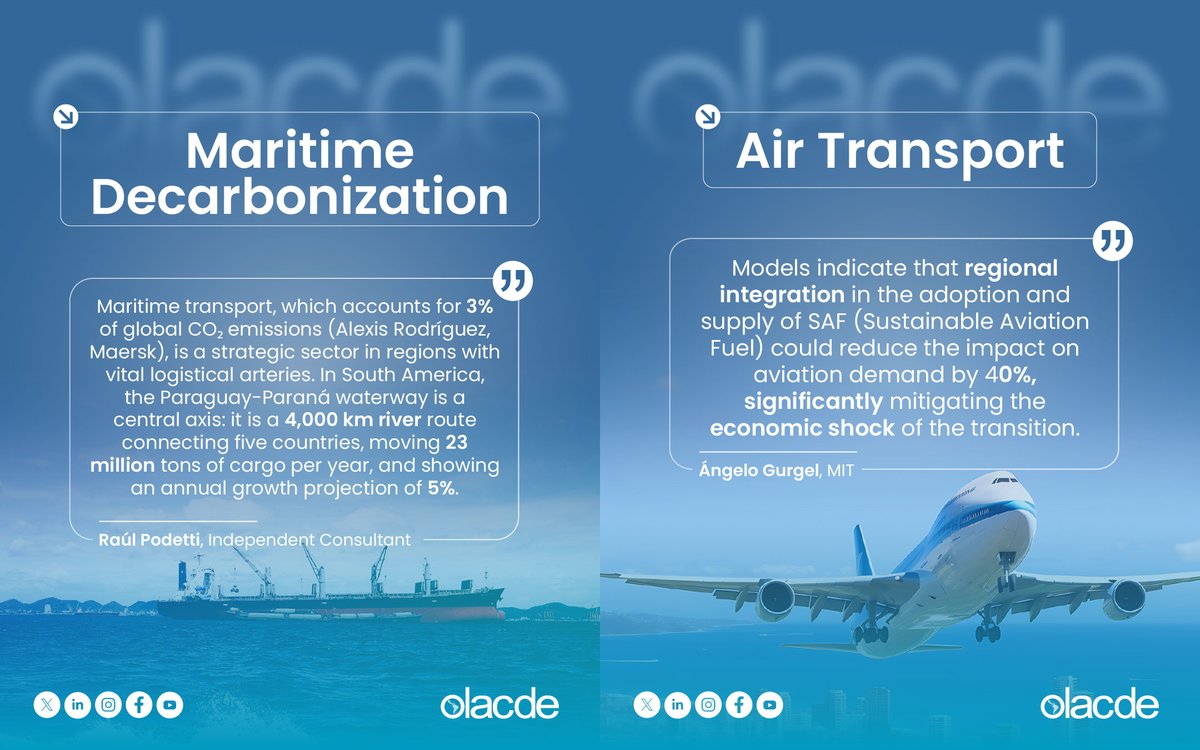 olacde

Maritime Decarbonization

Maritime transport, which accounts for 3% of global $CO_2$ emissions (Alexis Rodríguez, Maersk), is a strategic sector in regions with vital logistical arteries. In South America, the Paraguay-Paraná waterway is a central axis: it is a 4,000 km river route connecting five countries, moving 23 million tons of cargo per year, and showing an annual growth projection of 5%.

Raúl Podetti, Independent Consultant

olacde

olacde

Air Transport

Models indicate that regional integration in the adoption and supply of SAF (Sustainable Aviation Fuel) could reduce the impact on aviation demand by 40%, significantly mitigating the economic shock of the transition.

Ángelo Gurgel, MIT

olacde